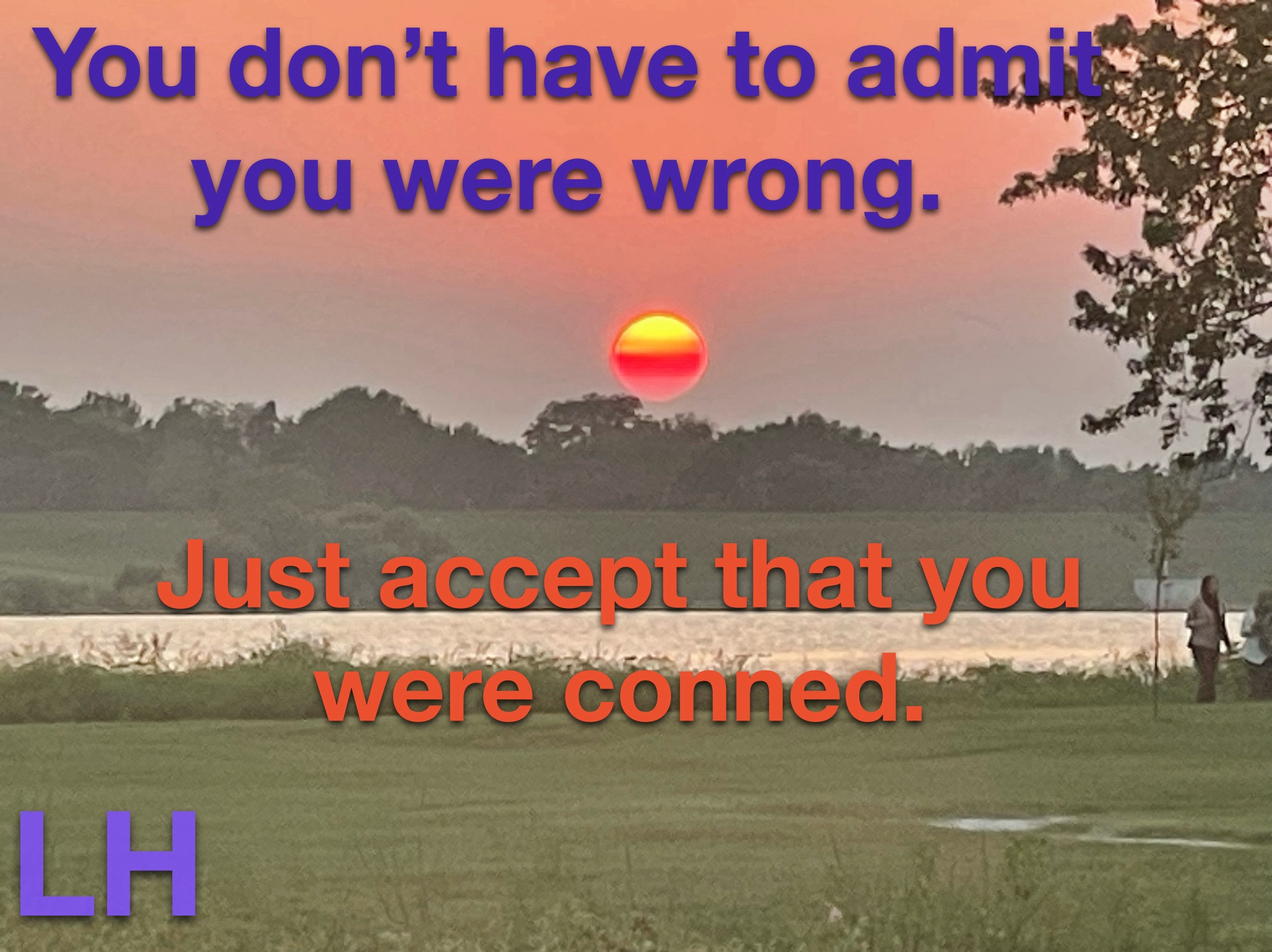 You don’t have to admit you were wrong.

Just accept that you were conned.

LH